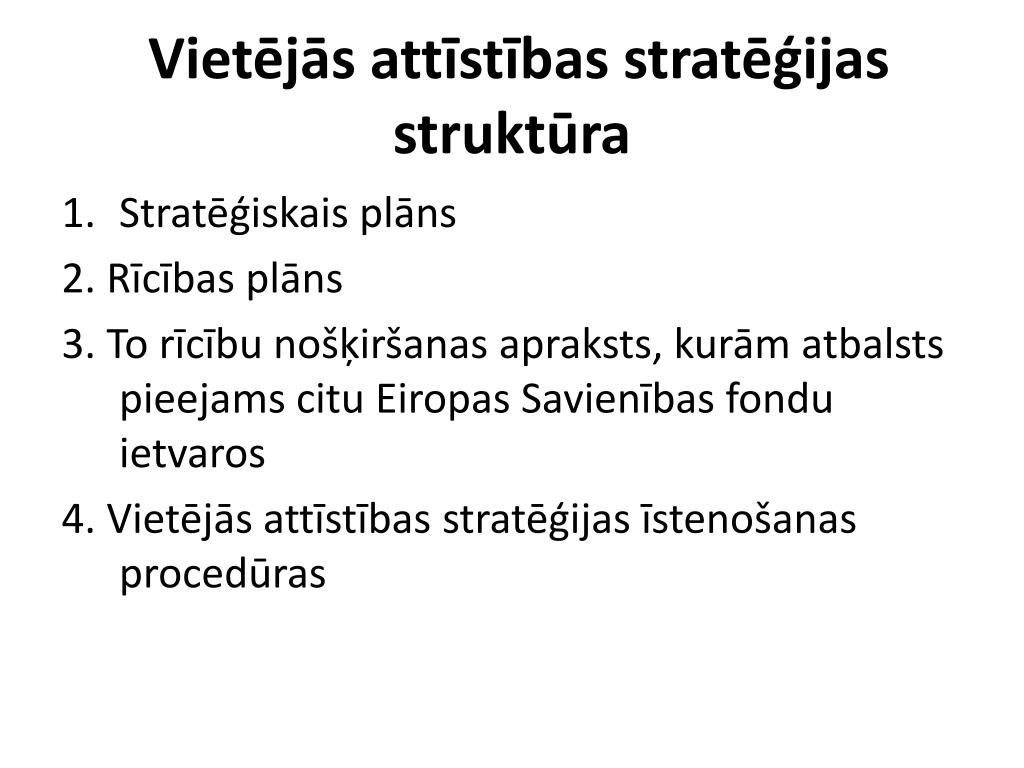 Vietējās attīstības stratēģijas struktūra

1. Stratēģiskais plāns

2. Rīcības plāns

3. To rīcību nošķiršanas apraksts, kurām atbalsts pieejams citu Eiropas Savienības fondu ietvaros

4. Vietējās attīstības stratēģijas īstenošanas procedūras